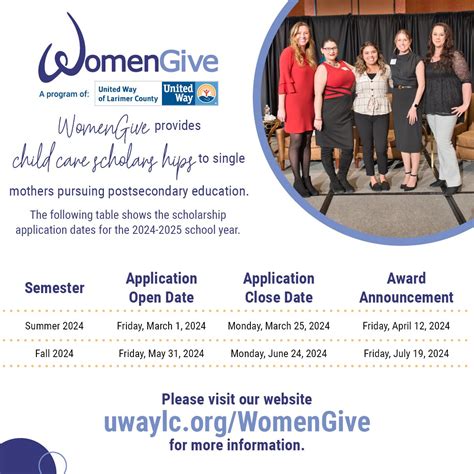 WomenGive

A program of: United Way of Larimer County United Way

WomenGive provides child care scholarships to single mothers pursuing postsecondary education.

The following table shows the scholarship application dates for the 2024-2025 school year.

| Semester | Application Open Date | Application Close Date | Award Announcement |
|---|---|---|---|
| Summer 2024 | Friday, March 1, 2024 | Monday, March 25, 2024 | Friday, April 12, 2024 |
| Fall 2024 | Friday, May 31, 2024 | Monday, June 24, 2024 | Friday, July 19, 2024 |

Please visit our website
uwaylc.org/WomenGive
for more information.